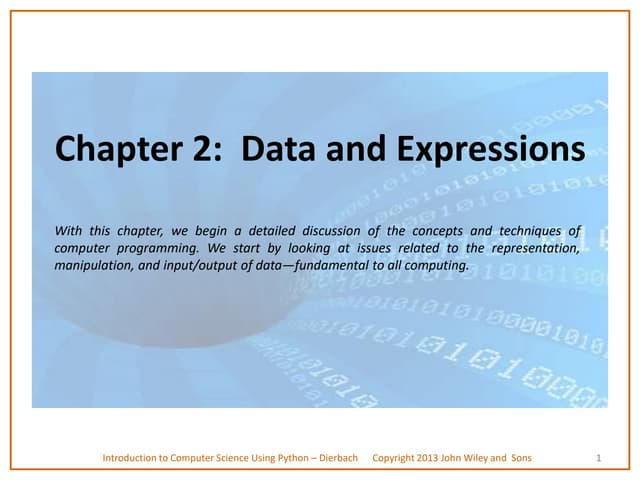 Chapter 2: Data and Expressions

With this chapter, we begin a detailed discussion of the concepts and techniques of computer programming. We start by looking at issues related to the representation, manipulation, and input/output of data—fundamental to all computing.

Introduction to Computer Science Using Python – Dierbach Copyright 2013 John Wiley and Sons 1